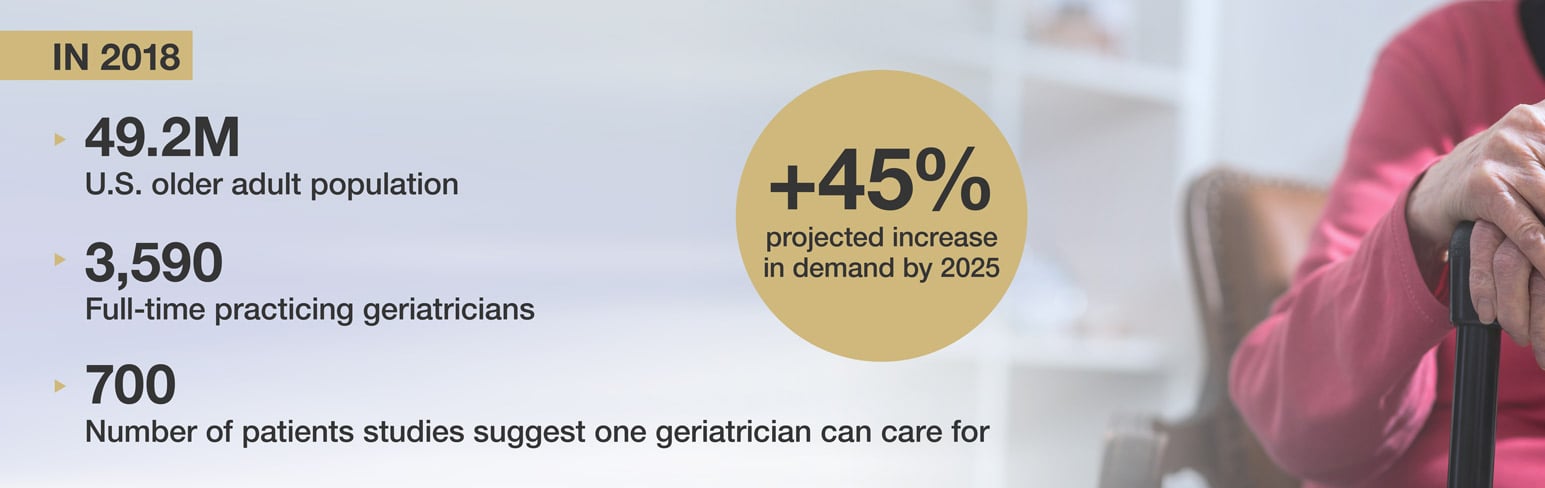 IN 2018

49.2M
U.S. older adult population

3,590
Full-time practicing geriatricians

700
Number of patients studies suggest one geriatrician can care for

+45%
projected increase in demand by 2025